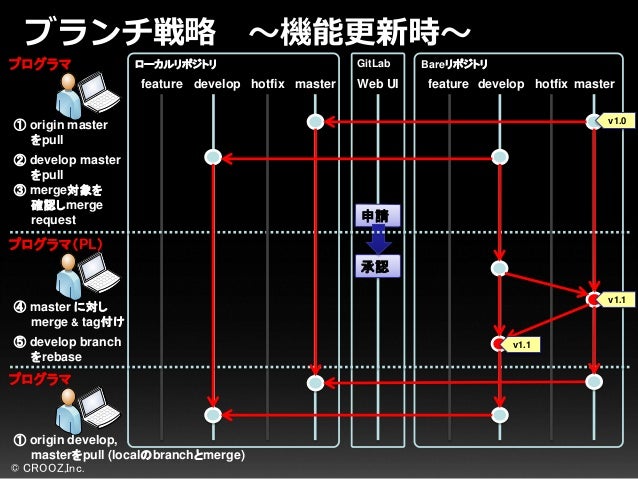 ブランチ戦略　～機能更新時～

プログラマ

① origin master をpull

② develop master をpull

③ merge対象を確認しmerge request

プログラマ(PL)

④ master に対し merge & tag付け

⑤ develop branch をrebase

プログラマ

① origin develop, masterをpull (localのbranchとmerge)

ローカルリポジトリ

feature　develop　hotfix　master

GitLab

Web UI

申請

承認

Bareリポジトリ

feature　develop　hotfix　master

v1.0

v1.1

v1.1

© CROOZ,Inc.